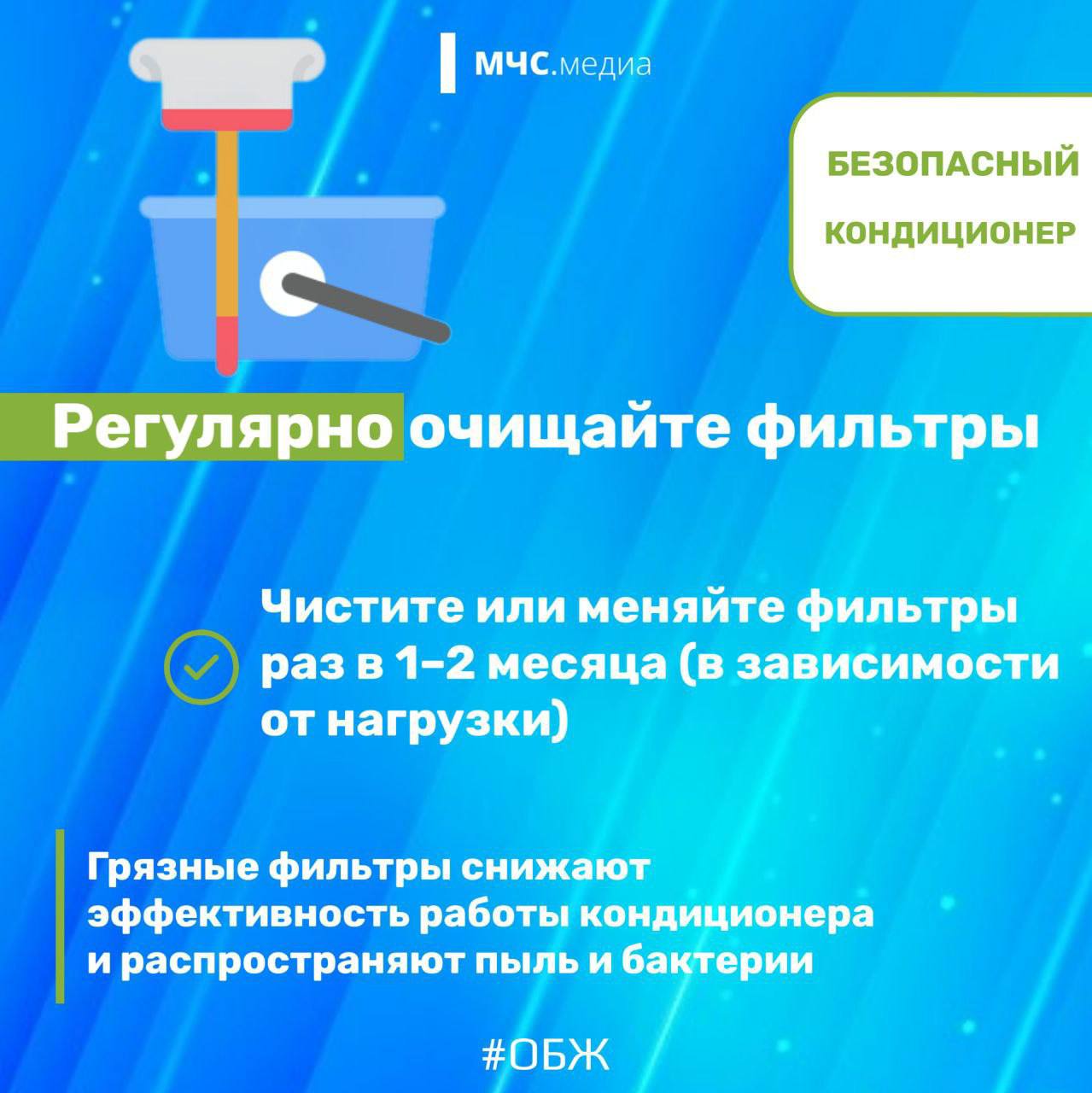 МЧС.медиа

БЕЗОПАСНЫЙ КОНДИЦИОНЕР

Регулярно очищайте фильтры

Чистите или меняйте фильтры раз в 1–2 месяца (в зависимости от нагрузки)

Грязные фильтры снижают эффективность работы кондиционера и распространяют пыль и бактерии

#ОБЖ